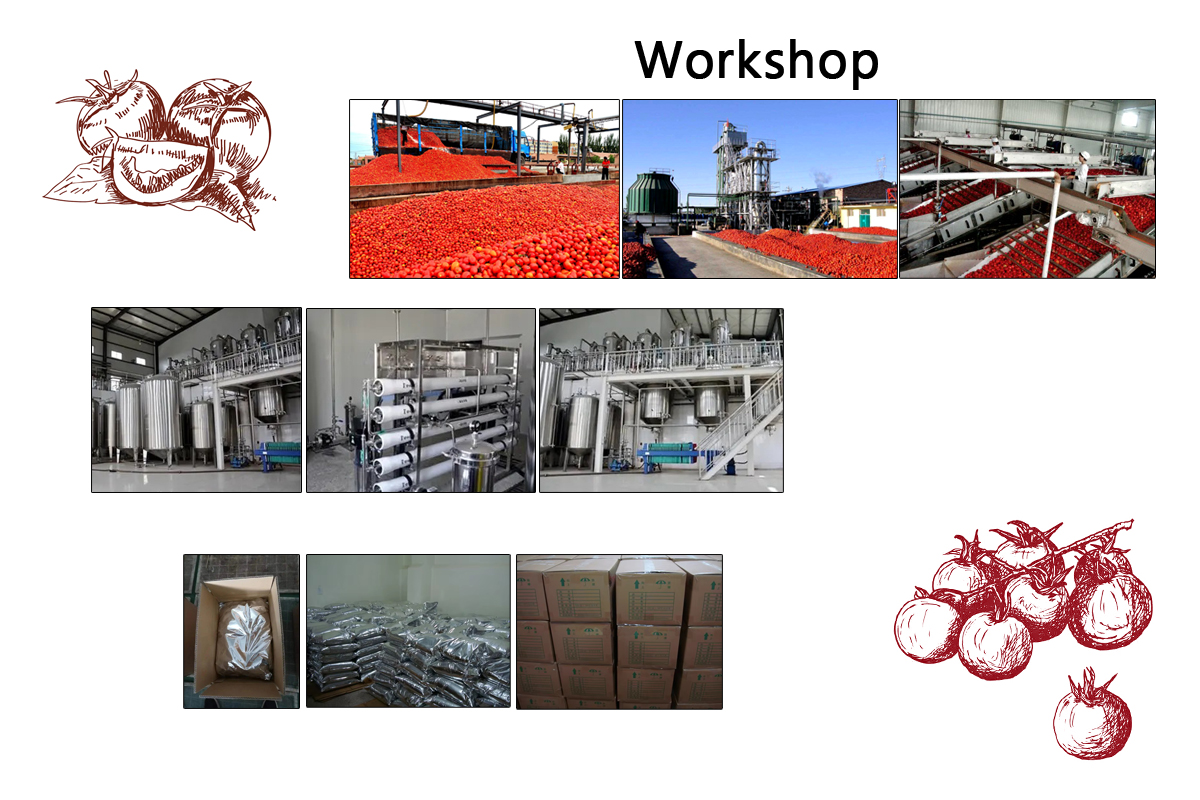 Workshop